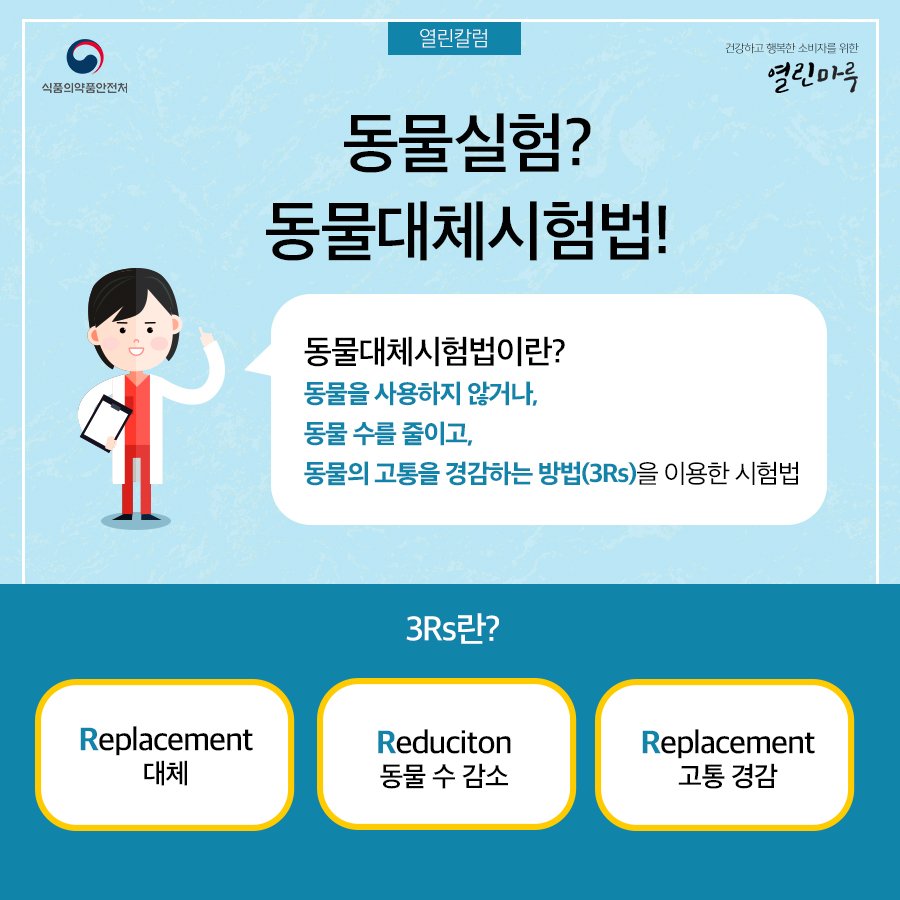 식품의약품안전처

열린칼럼

건강하고 행복한 소비자를 위한
열린마루

동물실험?
동물대체시험법!

동물대체시험법이란?
동물을 사용하지 않거나,
동물 수를 줄이고,
동물의 고통을 경감하는 방법(3Rs)을 이용한 시험법

3Rs란?

Replacement
대체

Reduciton
동물 수 감소

Replacement
고통 경감